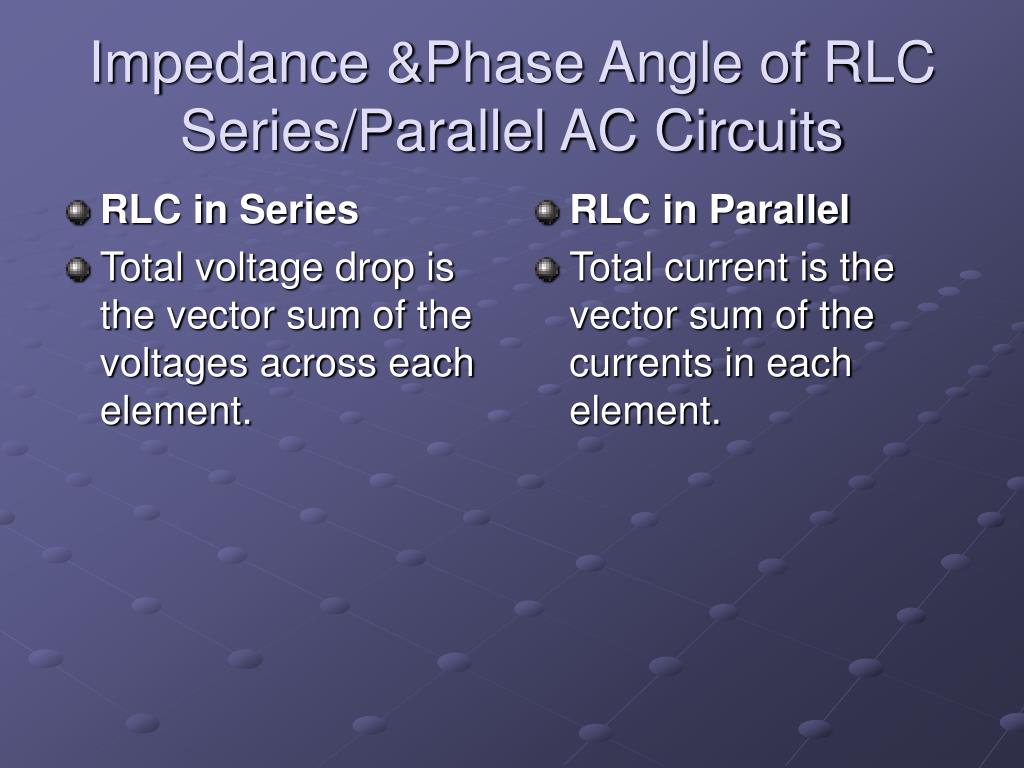 Impedance &Phase Angle of RLC Series/Parallel AC Circuits

RLC in Series

Total voltage drop is the vector sum of the voltages across each element.

RLC in Parallel

Total current is the vector sum of the currents in each element.